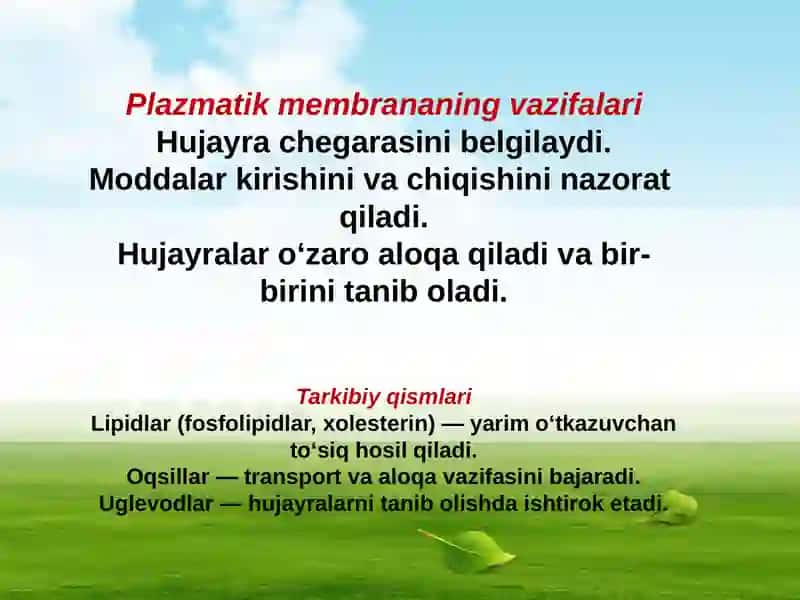 Plazmatik membrananing vazifalari
Hujayra chegarasini belgilaydi.
Moddalar kirishini va chiqishini nazorat qiladi.
Hujayralar o‘zaro aloqa qiladi va bir-birini tanib oladi.

Tarkibiy qismlari
Lipidlar (fosfolipidlar, xolesterin) — yarim o‘tkazuvchan to‘siq hosil qiladi.
Oqsillar — transport va aloqa vazifasini bajaradi.
Uglevodlar — hujayralarni tanib olishda ishtirok etadi.